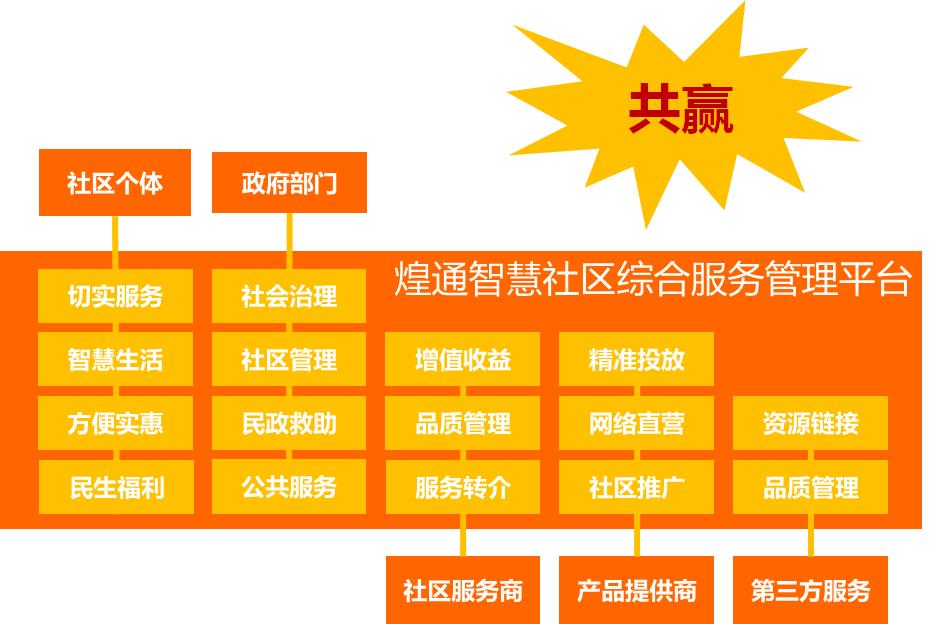 共赢

社区个体

政府部门

煌通智慧社区综合服务管理平台

切实服务
智慧生活
方便实惠
民生福利

社会治理
社区管理
民政救助
公共服务

增值收益
品质管理
服务转介

精准投放
网络直营
社区推广

资源链接
品质管理

社区服务商

产品提供商

第三方服务